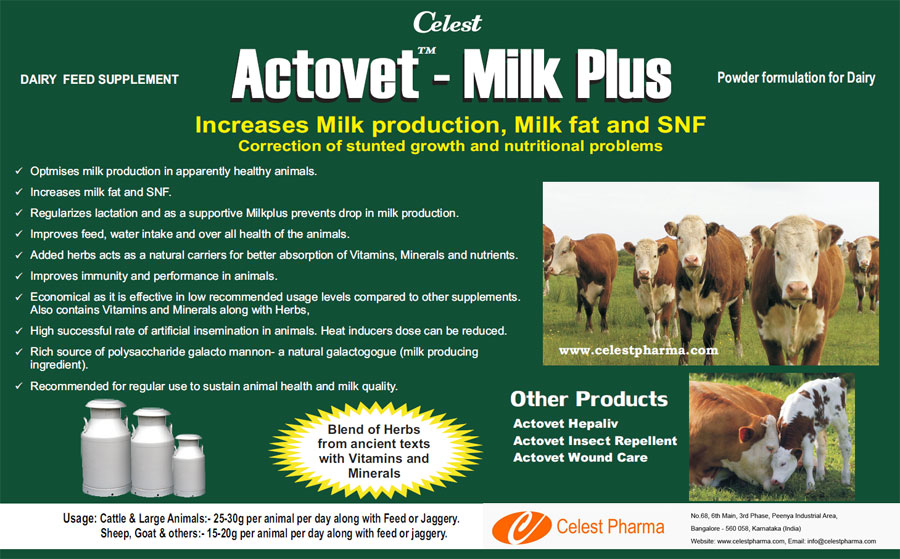 Celest

DAIRY FEED SUPPLEMENT

Actovet™ - Milk Plus

Powder formulation for Dairy

Increases Milk production, Milk fat and SNF
Correction of stunted growth and nutritional problems

✓ Optmises milk production in apparently healthy animals.
✓ Increases milk fat and SNF.
✓ Regularizes lactation and as a supportive Milkplus prevents drop in milk production.
✓ Improves feed, water intake and over all health of the animals.
✓ Added herbs acts as a natural carriers for better absorption of Vitamins, Minerals and nutrients.
✓ Improves immunity and performance in animals.
✓ Economical as it is effective in low recommended usage levels compared to other supplements. Also contains Vitamins and Minerals along with Herbs,
✓ High successful rate of artificial insemination in animals. Heat inducers dose can be reduced.
✓ Rich source of polysaccharide galacto mannon- a natural galactogogue (milk producing ingredient).
✓ Recommended for regular use to sustain animal health and milk quality.

www.celestpharma.com

Blend of Herbs from ancient texts with Vitamins and Minerals

Other Products
Actovet Hepaliv
Actovet Insect Repellent
Actovet Wound Care

Usage: Cattle & Large Animals:- 25-30g per animal per day along with Feed or Jaggery.
Sheep, Goat & others:- 15-20g per animal per day along with feed or jaggery.

Celest Pharma

No.68, 6th Main, 3rd Phase, Peenya Industrial Area, Bangalore - 560 058, Karnataka (India)
Website: www.celestpharma.com, Email: info@celestpharma.com